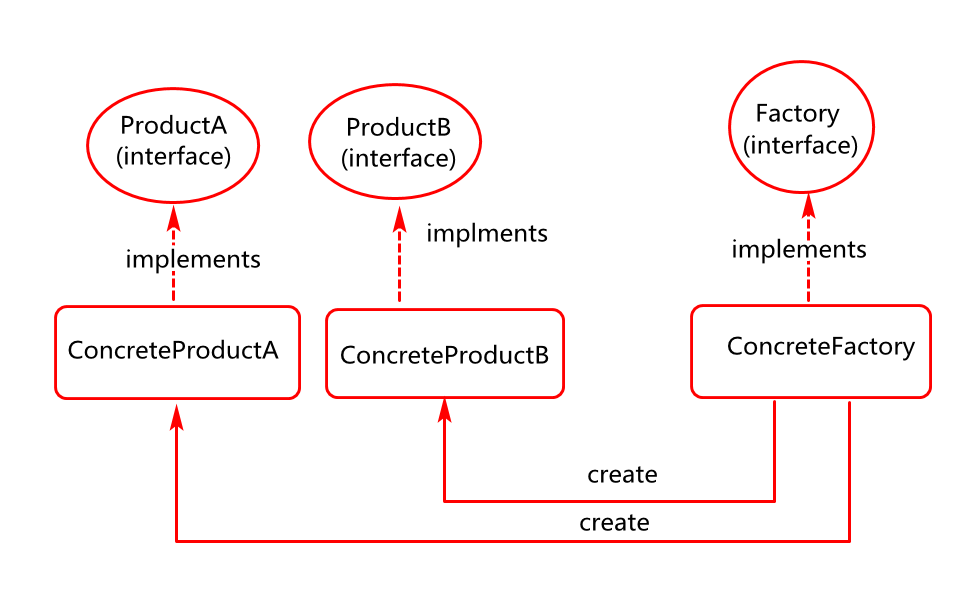 ProductA (interface)

ProductB (interface)

Factory (interface)

implements

implments

implements

ConcreteProductA

ConcreteProductB

ConcreteFactory

create

create